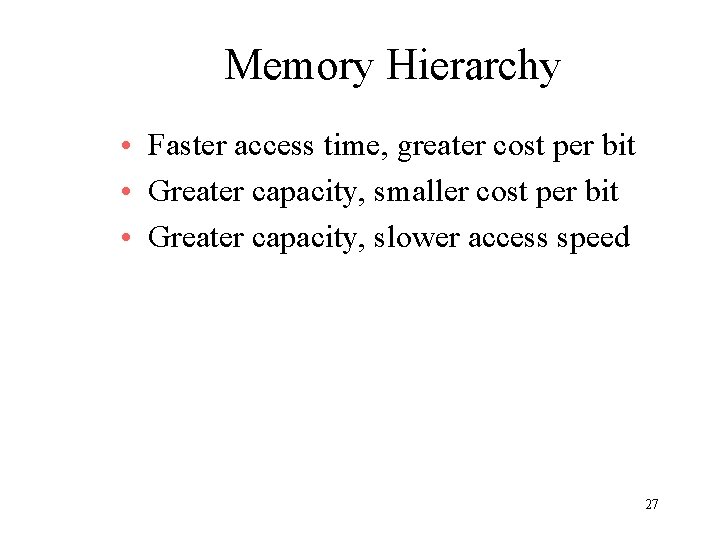 Memory Hierarchy

• Faster access time, greater cost per bit
• Greater capacity, smaller cost per bit
• Greater capacity, slower access speed

27